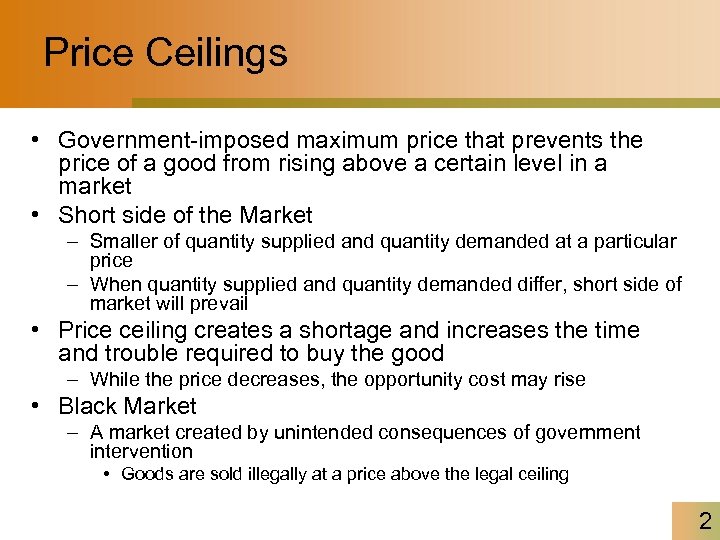 Price Ceilings

• Government-imposed maximum price that prevents the price of a good from rising above a certain level in a market
• Short side of the Market
– Smaller of quantity supplied and quantity demanded at a particular price
– When quantity supplied and quantity demanded differ, short side of market will prevail
• Price ceiling creates a shortage and increases the time and trouble required to buy the good
– While the price decreases, the opportunity cost may rise
• Black Market
– A market created by unintended consequences of government intervention
• Goods are sold illegally at a price above the legal ceiling

2